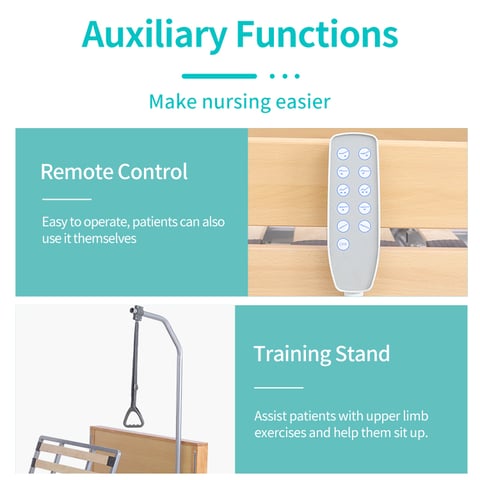 Auxiliary Functions

Make nursing easier

Remote Control

Easy to operate, patients can also use it themselves

Training Stand

Assist patients with upper limb exercises and help them sit up.